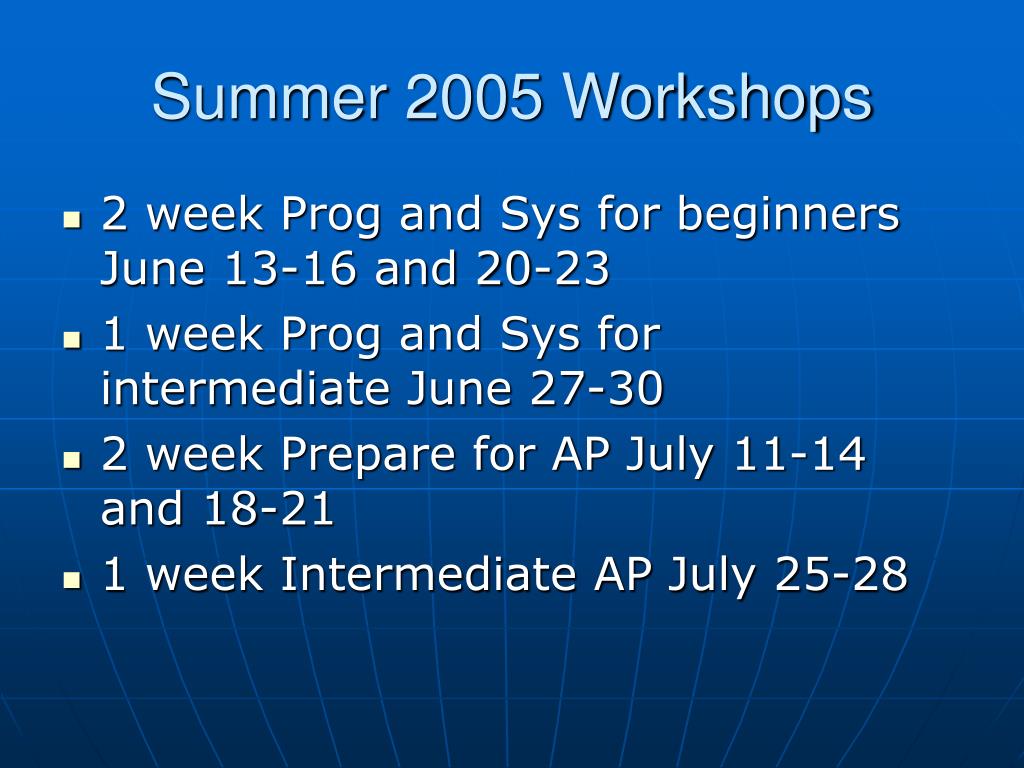 Summer 2005 Workshops

- 2 week Prog and Sys for beginners June 13-16 and 20-23
- 1 week Prog and Sys for intermediate June 27-30
- 2 week Prepare for AP July 11-14 and 18-21
- 1 week Intermediate AP July 25-28